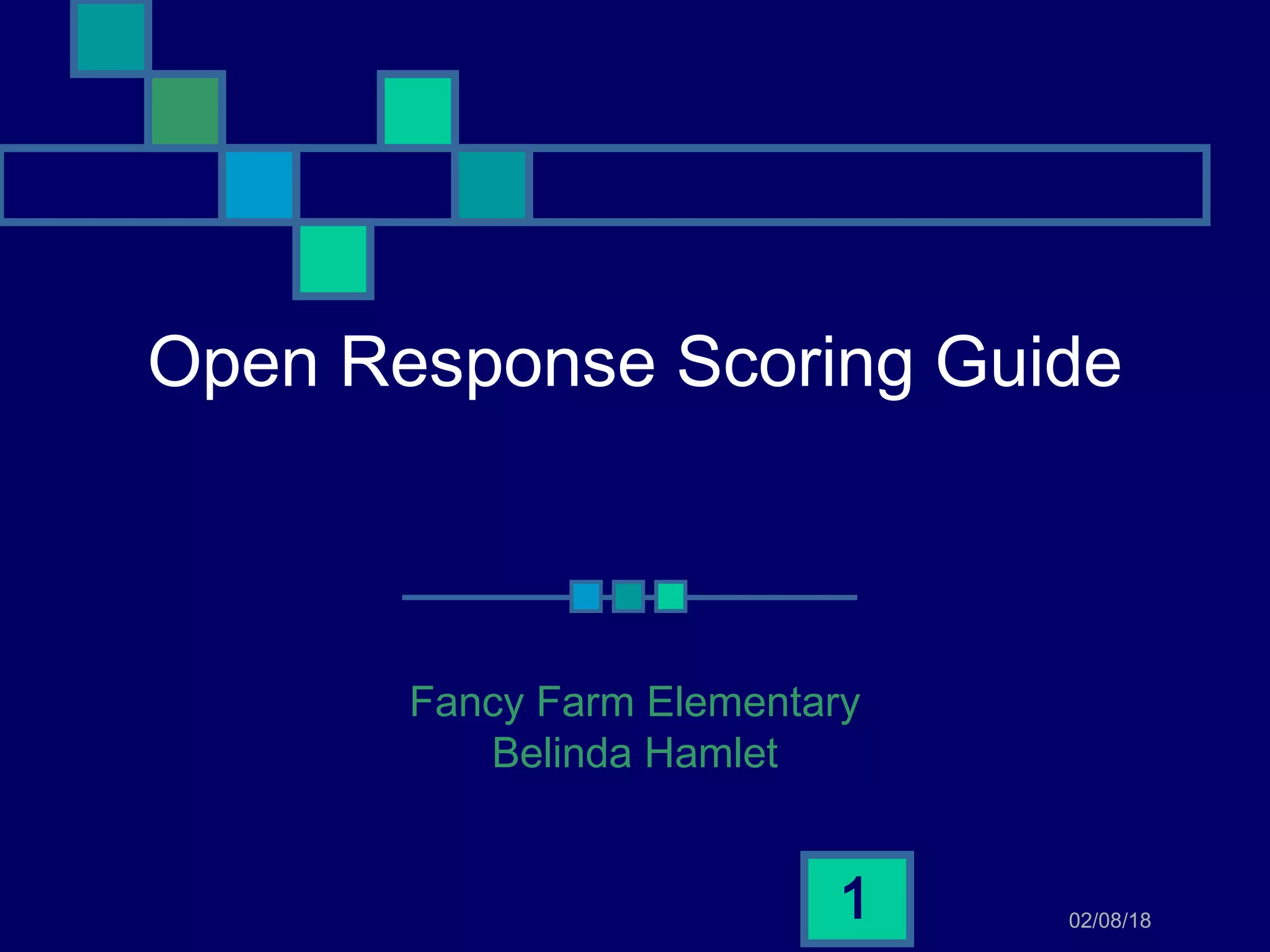 Open Response Scoring Guide

Fancy Farm Elementary
Belinda Hamlet

1

02/08/18